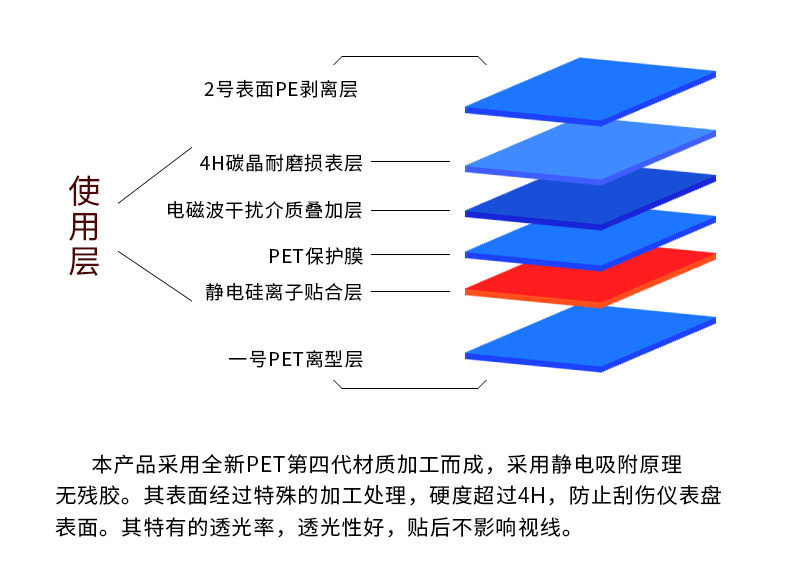 2号表面PE剥离层

使用层

4H碳晶耐磨损表层

电磁波干扰介质叠加层

PET保护膜

静电硅离子贴合层

一号PET离型层

本产品采用全新PET第四代材质加工而成，采用静电吸附原理无残胶。其表面经过特殊的加工处理，硬度超过4H，防止刮伤仪表盘表面。其特有的透光率，透光性好，贴后不影响视线。